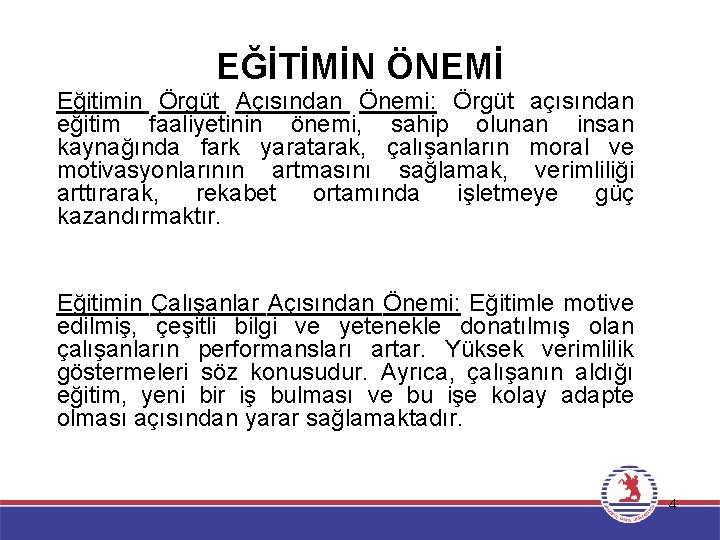 EĞİTİMİN ÖNEMİ

Eğitimin Örgüt Açısından Önemi: Örgüt açısından eğitim faaliyetinin önemi, sahip olunan insan kaynağında fark yaratarak, çalışanların moral ve motivasyonlarının artmasını sağlamak, verimliliği arttırarak, rekabet ortamında işletmeye güç kazandırmaktır.

Eğitimin Çalışanlar Açısından Önemi: Eğitimle motive edilmiş, çeşitli bilgi ve yetenekle donatılmış olan çalışanların performansları artar. Yüksek verimlilik göstermeleri söz konusudur. Ayrıca, çalışanın aldığı eğitim, yeni bir iş bulması ve bu işe kolay adapte olması açısından yarar sağlamaktadır.

4